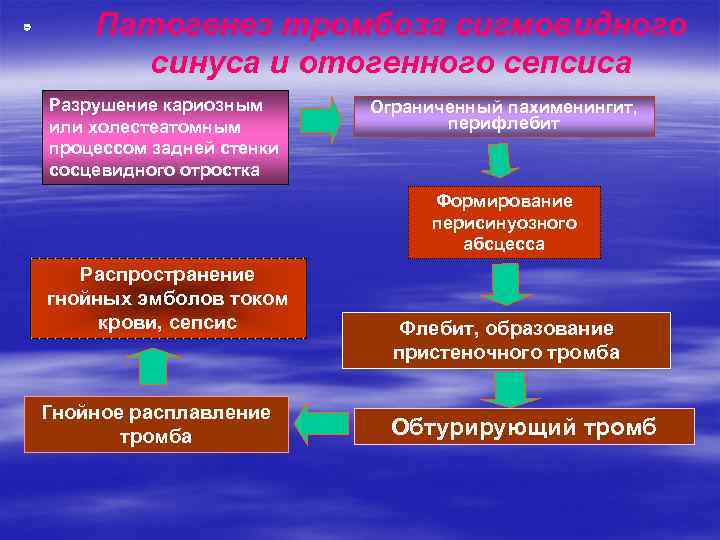 Патогенез тромбоза сигмовидного синуса и отогенного сепсиса

Разрушение кариозным или холестеатомным процессом задней стенки сосцевидного отростка

Ограниченный пахименингит, перифлебит

Формирование перисинуозного абсцесса

Флебит, образование пристеночного тромба

Обтурирующий тромб

Гнойное расплавление тромба

Распространение гнойных эмболов током крови, сепсис